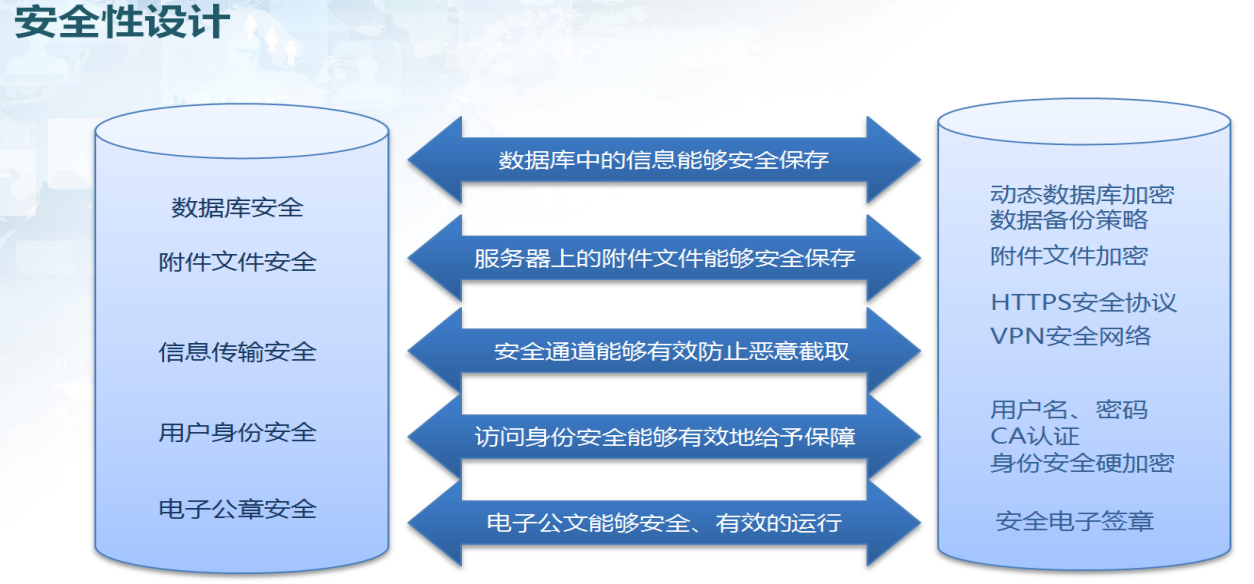 安全性设计

数据库安全

附件文件安全

信息传输安全

用户身份安全

电子公章安全

数据库中的信息能够安全保存

服务器上的附件文件能够安全保存

安全通道能够有效防止恶意截取

访问身份安全能够有效地给予保障

电子公文能够安全、有效的运行

动态数据库加密
数据备份策略

附件文件加密

HTTPS安全协议
VPN安全网络

用户名、密码
CA认证
身份安全硬加密

安全电子签章